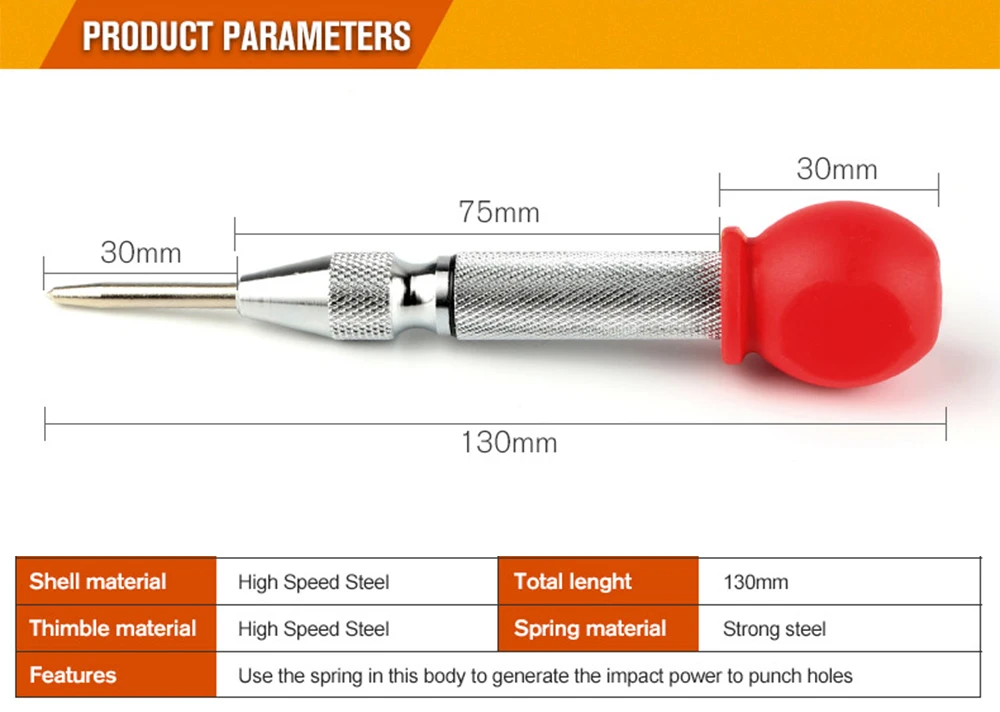 PRODUCT PARAMETERS

30mm

75mm

30mm

130mm

| Shell material | High Speed Steel | Total lenght | 130mm |
|---|---|---|---|
| Thimble material | High Speed Steel | Spring material | Strong steel |
| Features | Use the spring in this body to generate the impact power to punch holes | | |